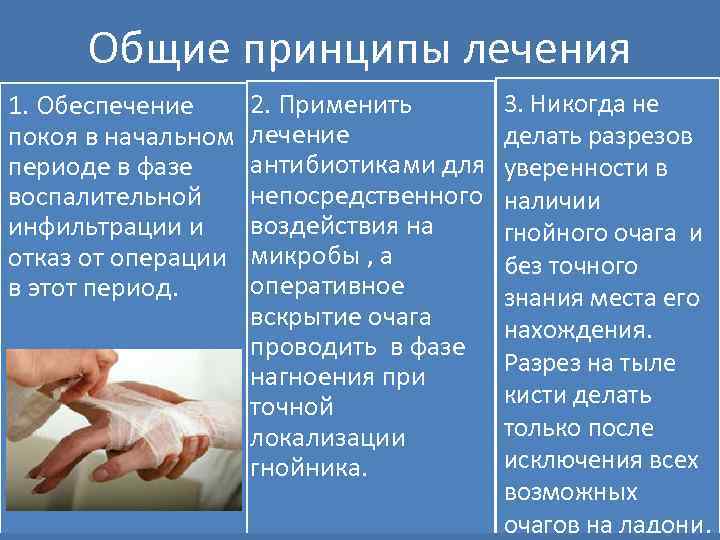 Общие принципы лечения

1. Обеспечение покоя в начальном периоде в фазе воспалительной инфильтрации и отказ от операции в этот период.

2. Применить лечение антибиотиками для непосредственного воздействия на микробы , а оперативное вскрытие очага проводить в фазе нагноения при точной локализации гнойника.

3. Никогда не делать разрезов уверенности в наличии гнойного очага и без точного знания места его нахождения. Разрез на тыле кисти делать только после исключения всех возможных очагов на ладони.